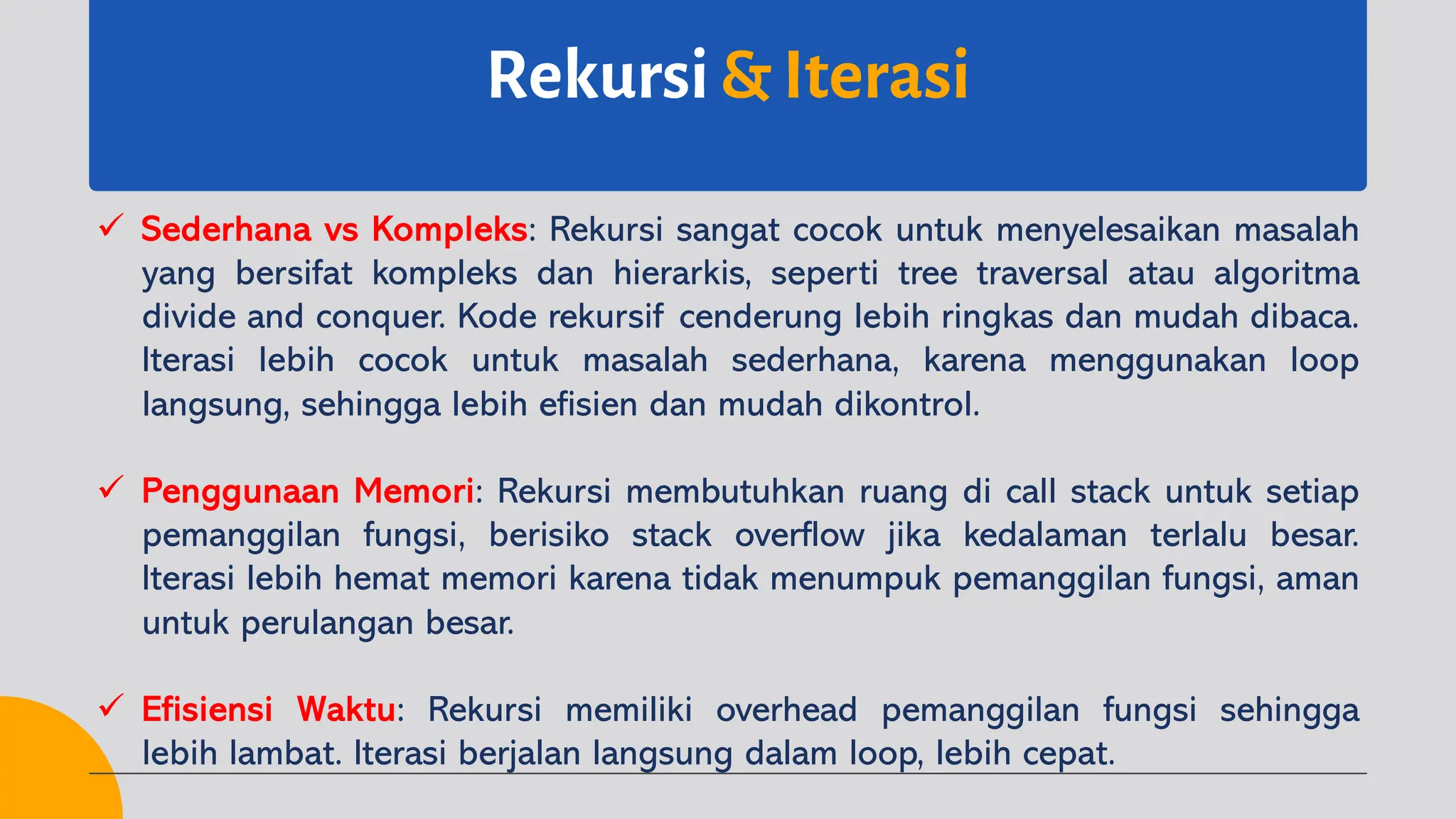 Rekursi & Iterasi

✓ Sederhana vs Kompleks: Rekursi sangat cocok untuk menyelesaikan masalah yang bersifat kompleks dan hierarkis, seperti tree traversal atau algoritma divide and conquer. Kode rekursif cenderung lebih ringkas dan mudah dibaca. Iterasi lebih cocok untuk masalah sederhana, karena menggunakan loop langsung, sehingga lebih efisien dan mudah dikontrol.

✓ Penggunaan Memori: Rekursi membutuhkan ruang di call stack untuk setiap pemanggilan fungsi, berisiko stack overflow jika kedalaman terlalu besar. Iterasi lebih hemat memori karena tidak menumpuk pemanggilan fungsi, aman untuk perulangan besar.

✓ Efisiensi Waktu: Rekursi memiliki overhead pemanggilan fungsi sehingga lebih lambat. Iterasi berjalan langsung dalam loop, lebih cepat.